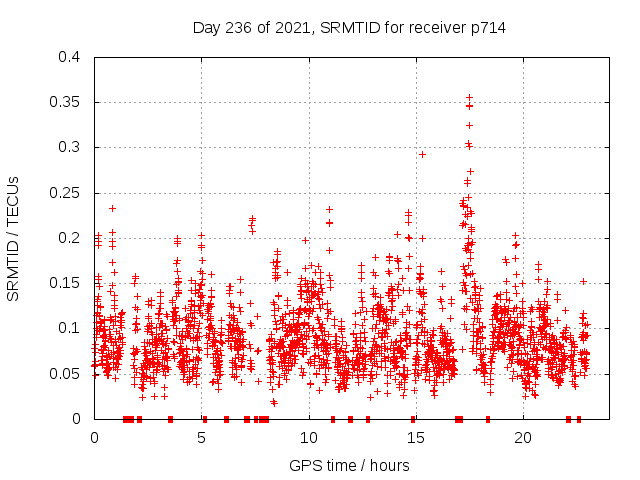 Day 236 of 2021, SRMTID for receiver p714

SRMTID / TECUs

0.4
0.35
0.3
0.25
0.2
0.15
0.1
0.05
0

0
5
10
15
20

GPS time / hours